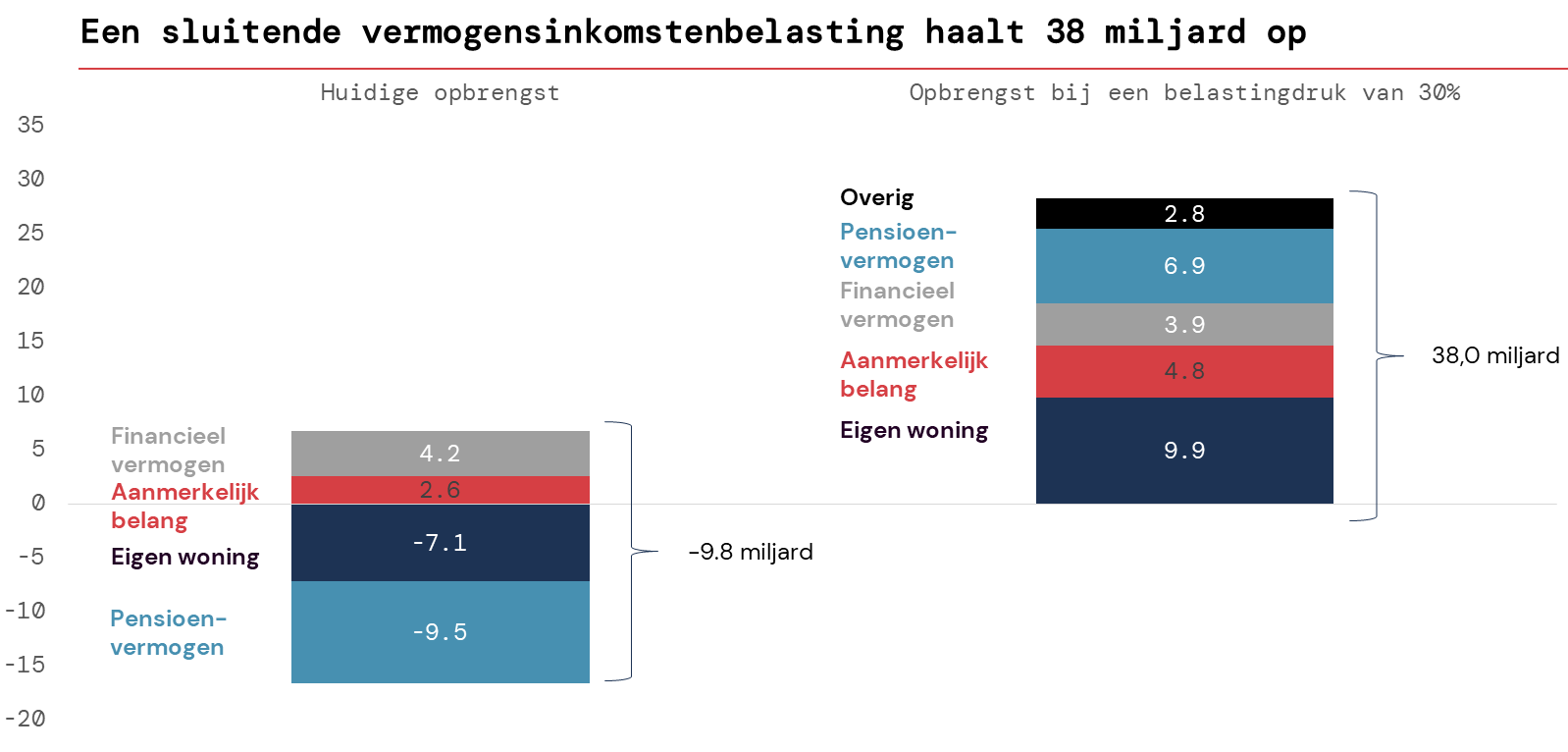 Een sluitende vermogensinkomstenbelasting haalt 38 miljard op

Huidige opbrengst

Opbrengst bij een belastingdruk van 30%

35
30
25
20
15
10
5
0
-5
-10
-15
-20

Financieel vermogen
4.2
Aanmerkelijk belang
2.6
Eigen woning
-7.1
Pensioen-vermogen
-9.5
-9.8 miljard

Overig
2.8
Pensioen-vermogen
6.9
Financieel vermogen
3.9
Aanmerkelijk belang
4.8
Eigen woning
9.9
38,0 miljard